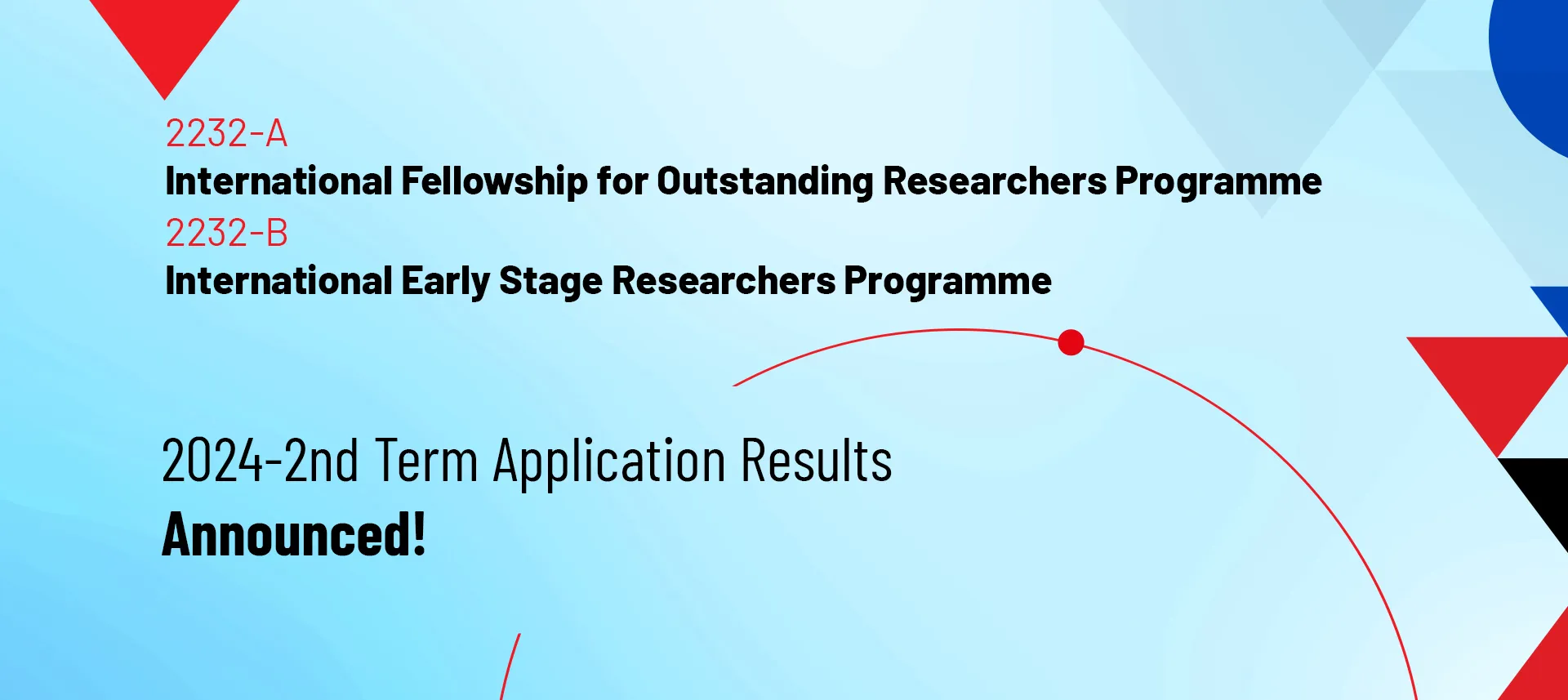 2232-A
International Fellowship for Outstanding Researchers Programme
2232-B
International Early Stage Researchers Programme

2024-2nd Term Application Results
Announced!